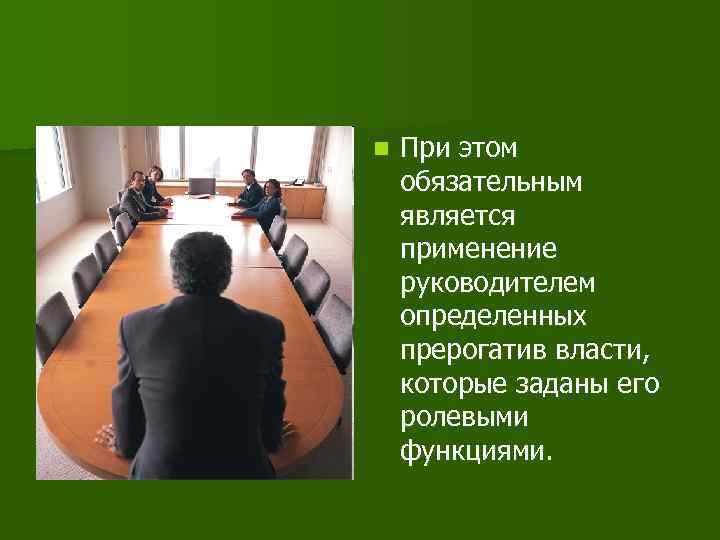 При этом обязательным является применение руководителем определенных прерогатив власти, которые заданы его ролевыми функциями.